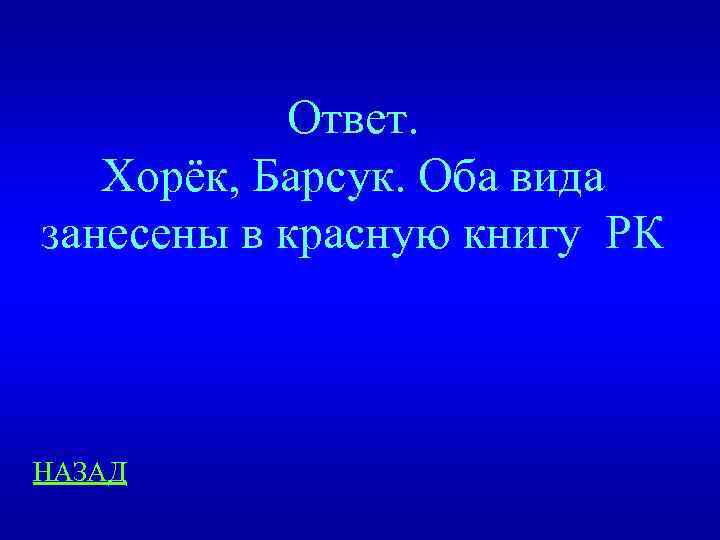 Ответ.
Хорёк, Барсук. Оба вида занесены в красную книгу РК

НАЗАД